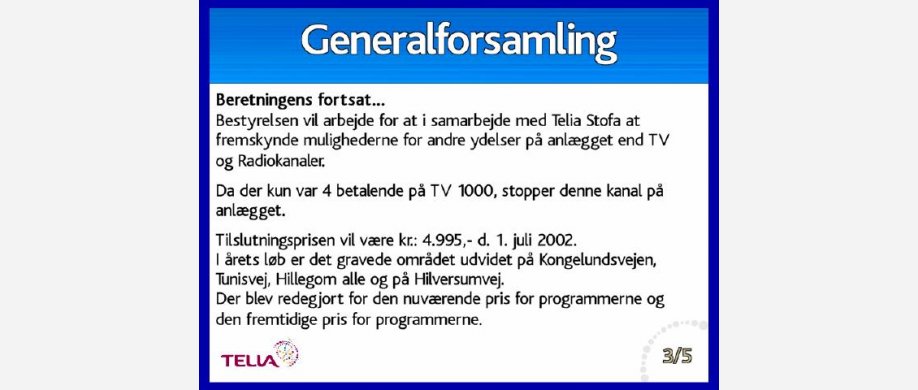 Generalforsamling

Beretningens fortsat…
Bestyrelsen vil arbejde for at i samarbejde med Telia Stofa at fremskynde mulighederne for andre ydelser på anlægget end TV og Radiokanaler.

Da der kun var 4 betalende på TV 1000, stopper denne kanal på anlægget.

Tilslutningsprisen vil være kr.: 4.995,- d. 1. juli 2002.
I årets løb er det gravede området udvidet på Kongelundsvejen, Tunisvej, Hillegom alle og på Hilversumvej.
Der blev redegjort for den nuværende pris for programmerne og den fremtidige pris for programmerne.

TELIA

3/5